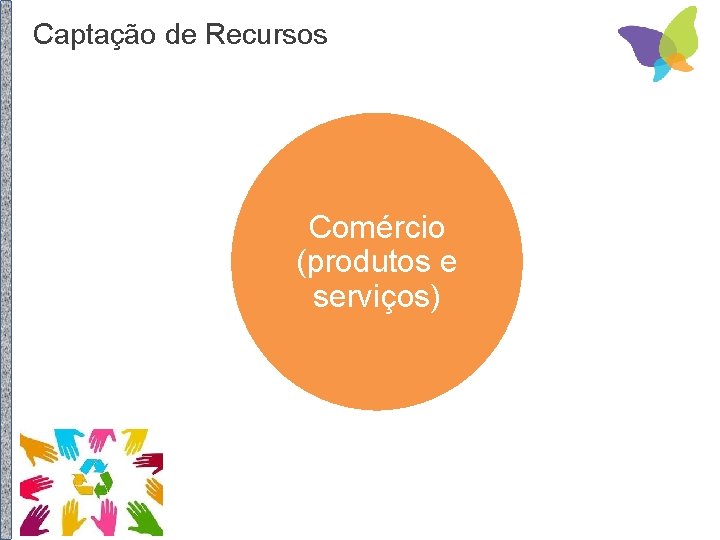 Captação de Recursos

Comércio (produtos e serviços)